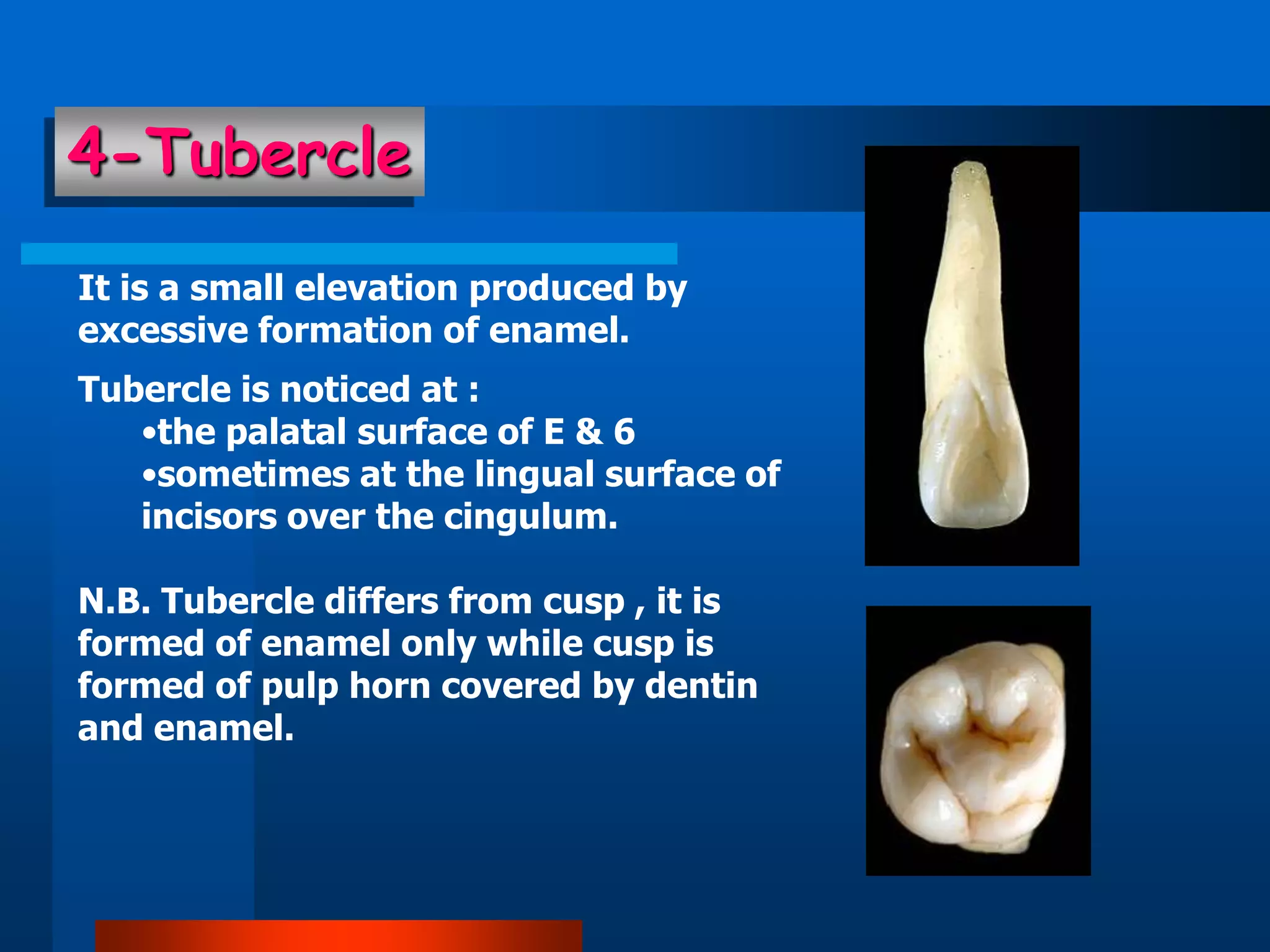 4-Tubercle

It is a small elevation produced by excessive formation of enamel.

Tubercle is noticed at :
•the palatal surface of E & 6
•sometimes at the lingual surface of incisors over the cingulum.

N.B. Tubercle differs from cusp , it is formed of enamel only while cusp is formed of pulp horn covered by dentin and enamel.